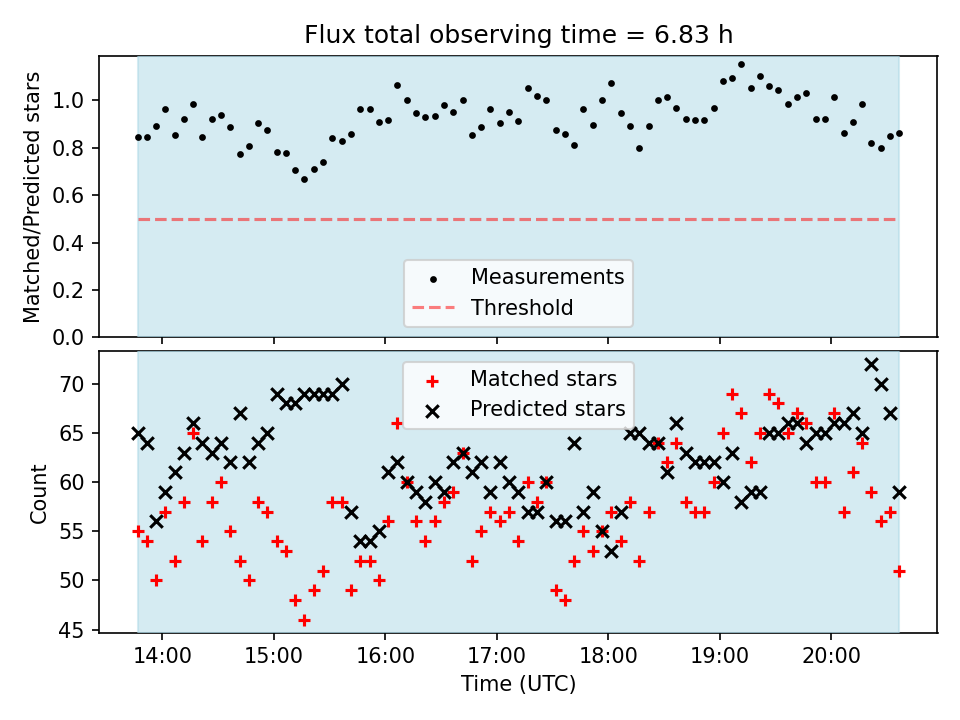 Flux total observing time = 6.83 h

Matched/Predicted stars

1.0
0.8
0.6
0.4
0.2
0.0

Measurements
Threshold

Count

70
65
60
55
50
45

Matched stars
Predicted stars

14:00 15:00 16:00 17:00 18:00 19:00 20:00

Time (UTC)